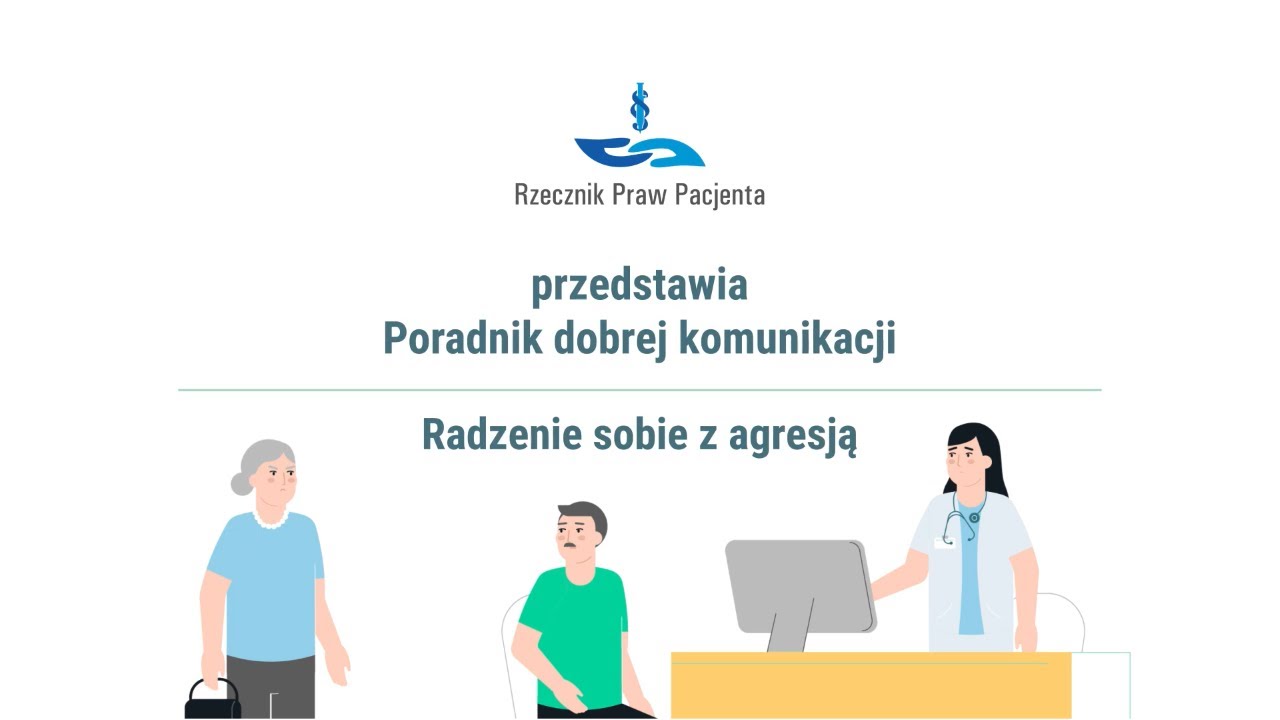 Rzecznik Praw Pacjenta

przedstawia
Poradnik dobrej komunikacji

Radzenie sobie z agresją